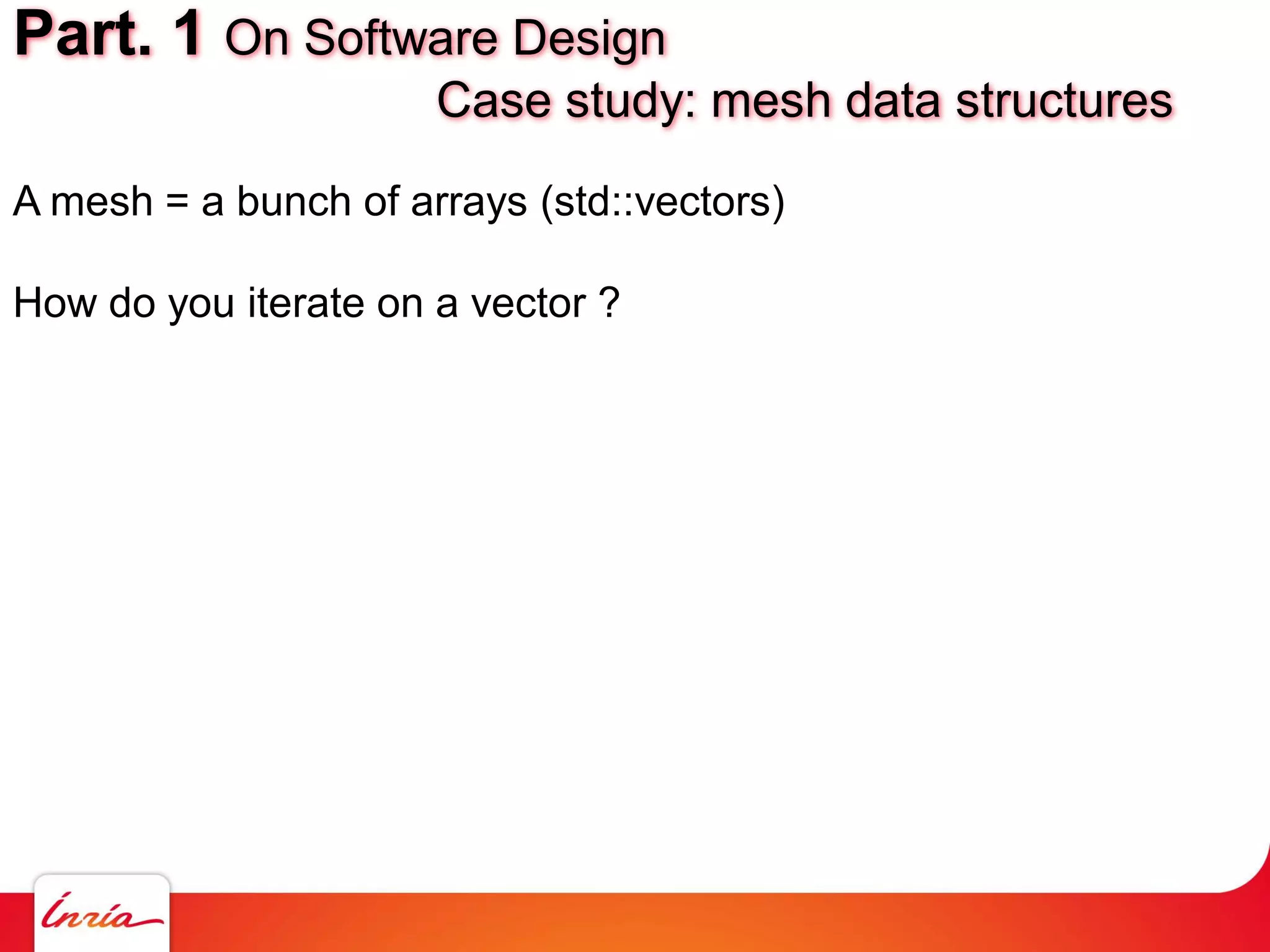 Part. 1 On Software Design

Case study: mesh data structures

A mesh = a bunch of arrays (std::vectors)

How do you iterate on a vector ?

Inria